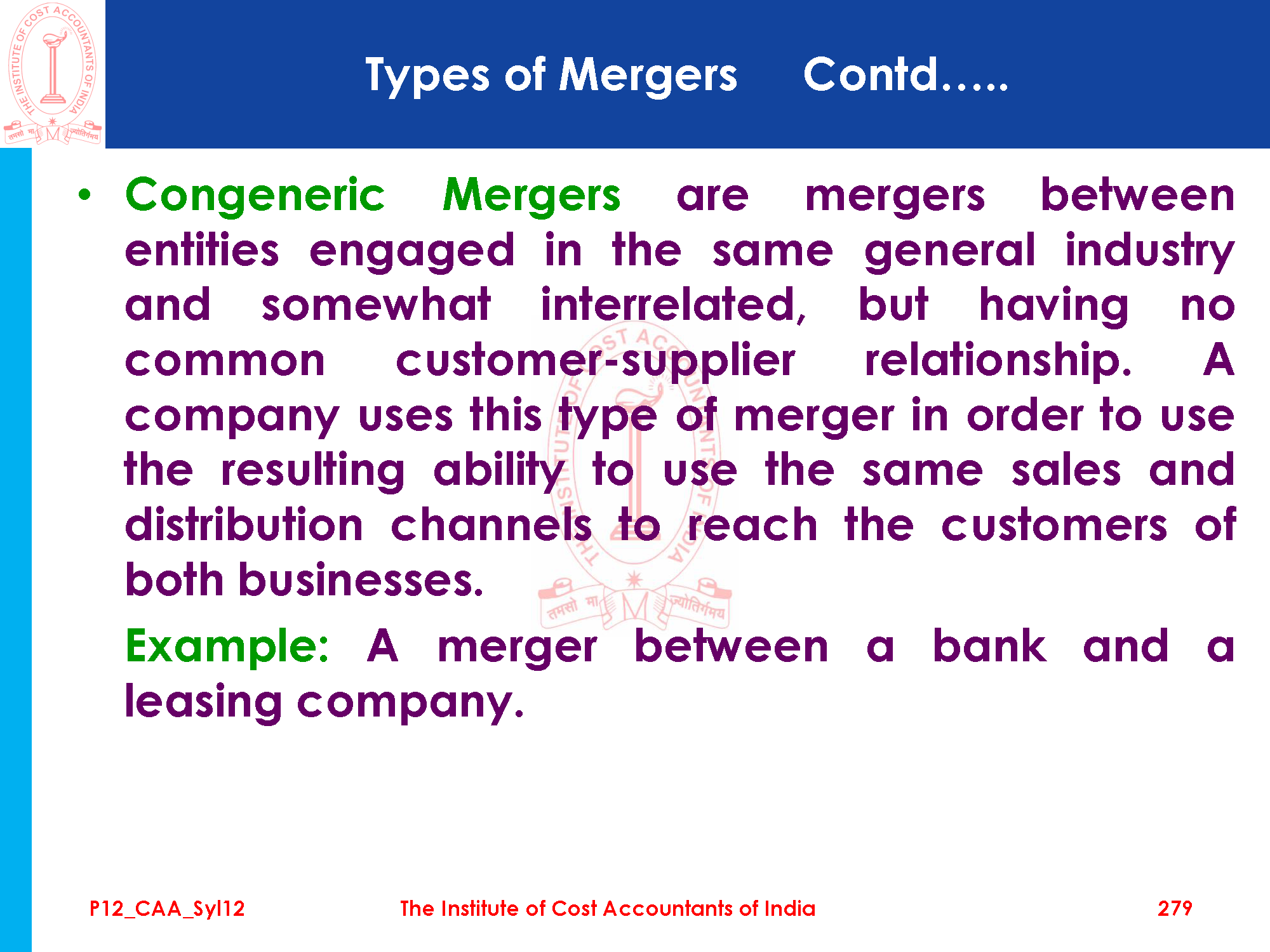 THE INSTITUTE OF COST ACCOUNTANTS OF INDIA
तमसो मा ज्योतिर्गमय

Types of Mergers Contd…..

• Congeneric Mergers are mergers between entities engaged in the same general industry and somewhat interrelated, but having no common customer-supplier relationship. A company uses this type of merger in order to use the resulting ability to use the same sales and distribution channels to reach the customers of both businesses.

Example: A merger between a bank and a leasing company.

P12_CAA_Syl12 The Institute of Cost Accountants of India 279